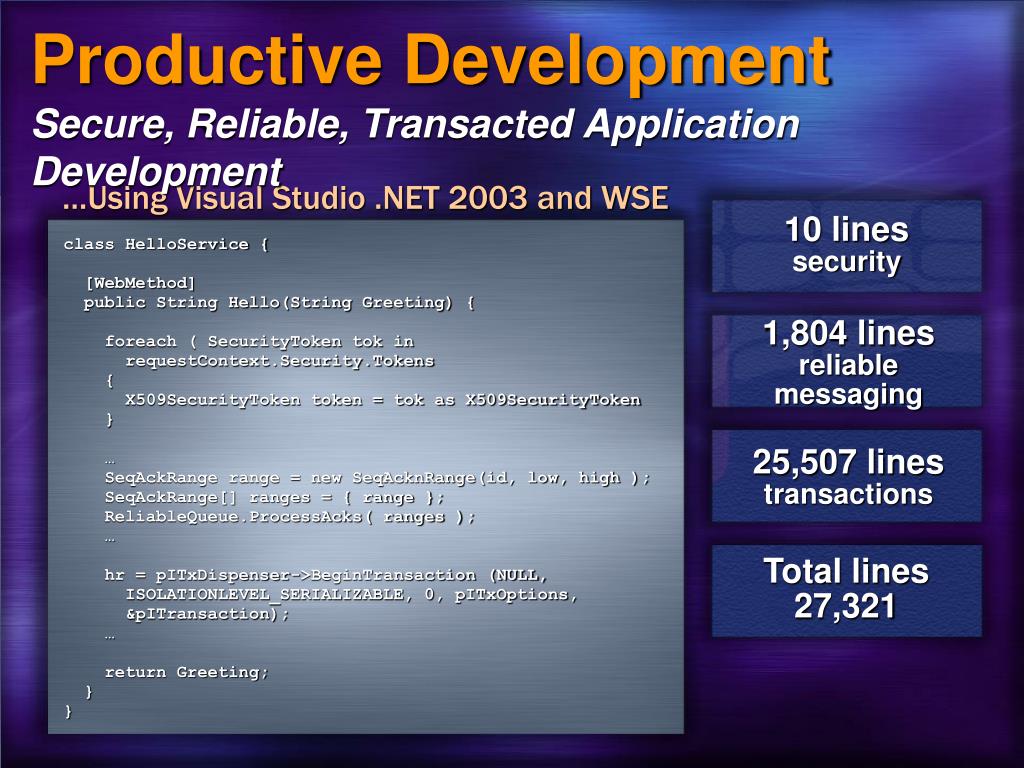 Productive Development
Secure, Reliable, Transacted Application Development
…Using Visual Studio .NET 2003 and WSE

class HelloService {

[WebMethod]
public String Hello(String Greeting) {

foreach ( SecurityToken tok in
requestContext.Security.Tokens
{
X509SecurityToken token = tok as X509SecurityToken
}

…
SeqAckRange range = new SeqAcknRange(id, low, high );
SeqAckRange[] ranges = { range };
ReliableQueue.ProcessAcks( ranges );
…

hr = pITxDispenser->BeginTransaction (NULL,
ISOLATIONLEVEL_SERIALIZABLE, 0, pITxOptions,
&pITransaction);
…

return Greeting;
}
}

10 lines
security

1,804 lines
reliable messaging

25,507 lines
transactions

Total lines
27,321